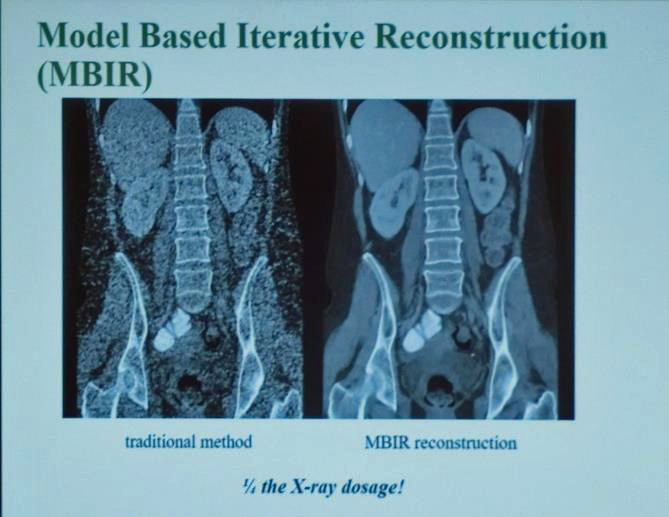 Model Based Iterative Reconstruction (MBIR)

traditional method

MBIR reconstruction

¼ the X-ray dosage!